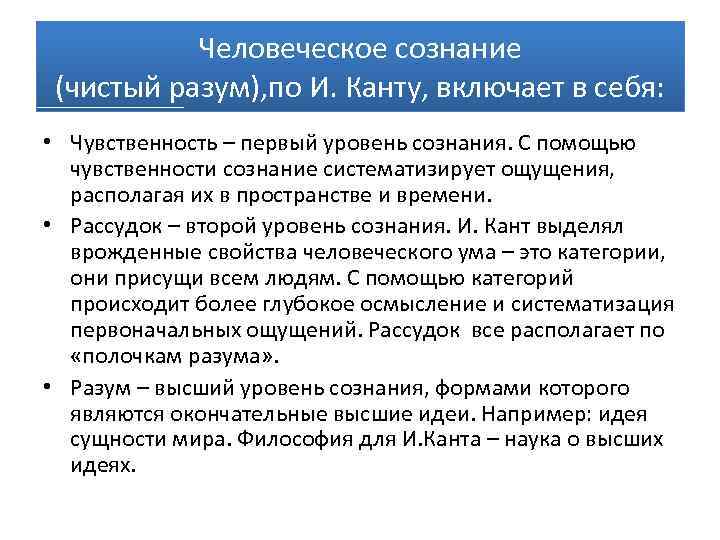 Человеческое сознание (чистый разум),по И. Канту, включает в себя:

• Чувственность – первый уровень сознания. С помощью чувственности сознание систематизирует ощущения, располагая их в пространстве и времени.

• Рассудок – второй уровень сознания. И. Кант выделял врожденные свойства человеческого ума – это категории, они присущи всем людям. С помощью категорий происходит более глубокое осмысление и систематизация первоначальных ощущений. Рассудок все располагает по «полочкам разума».

• Разум – высший уровень сознания, формами которого являются окончательные высшие идеи. Например: идея сущности мира. Философия для И.Канта – наука о высших идеях.